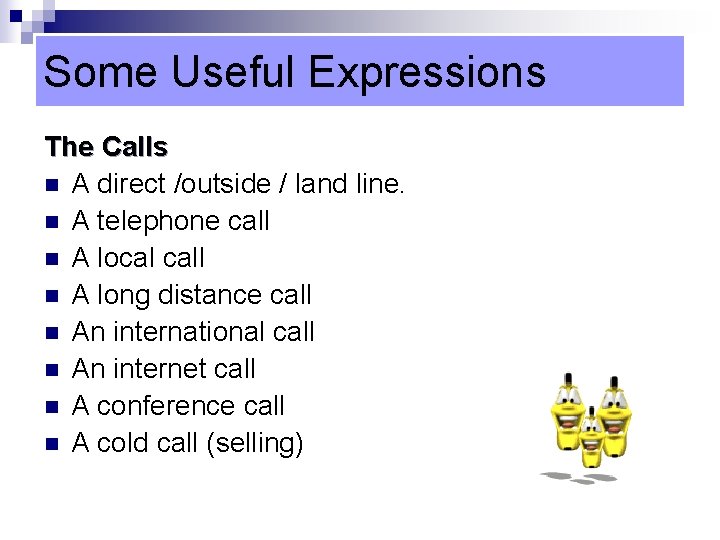 Some Useful Expressions

The Calls

- A direct /outside / land line.
- A telephone call
- A local call
- A long distance call
- An international call
- An internet call
- A conference call
- A cold call (selling)